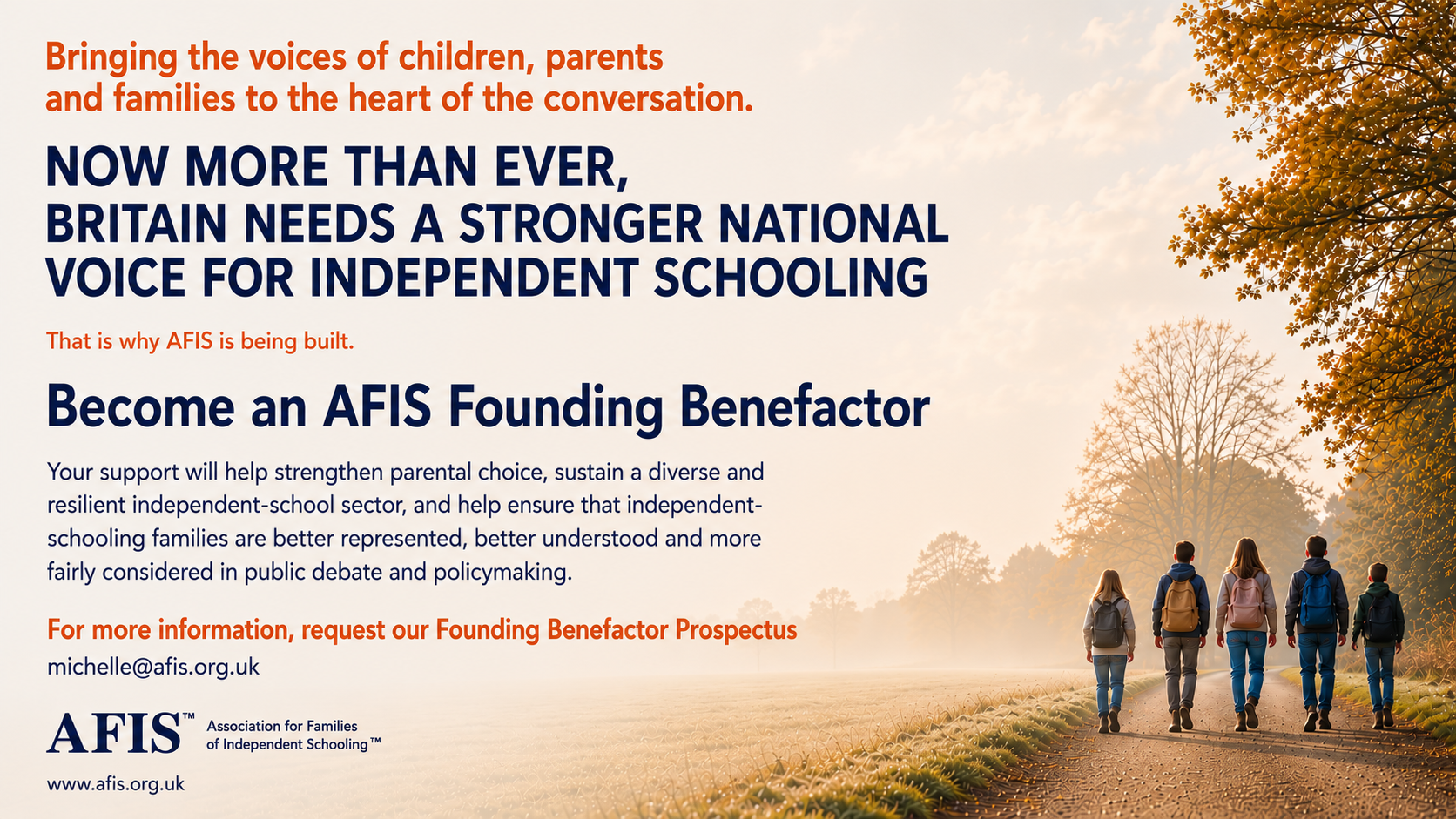 Bringing the voices of children, parents and families to the heart of the conversation.

NOW MORE THAN EVER, BRITAIN NEEDS A STRONGER NATIONAL VOICE FOR INDEPENDENT SCHOOLING

That is why AFIS is being built.

Become an AFIS Founding Benefactor

Your support will help strengthen parental choice, sustain a diverse and resilient independent-school sector, and help ensure that independent-schooling families are better represented, better understood and more fairly considered in public debate and policymaking.

For more information, request our Founding Benefactor Prospectus
michelle@afis.org.uk

AFIS™ Association for Families of Independent Schooling™

www.afis.org.uk